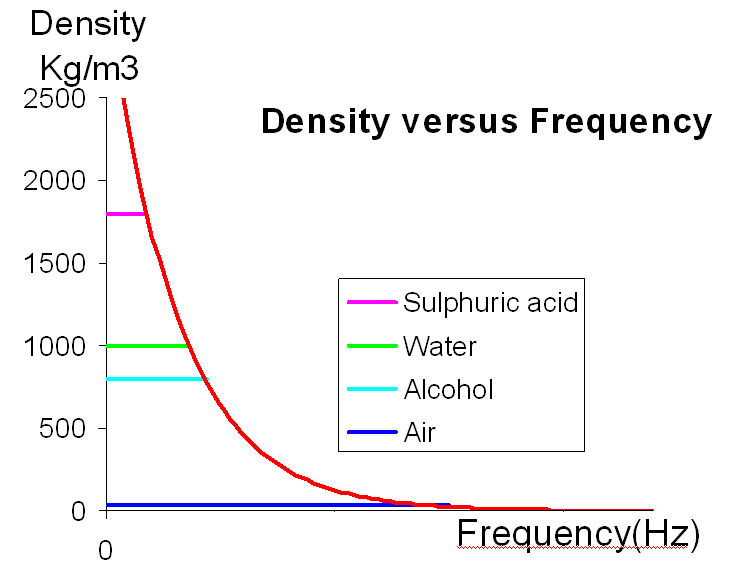 Density
Kg/m3

Density versus Frequency

2500
2000
1500
1000
500
0

Sulphuric acid
Water
Alcohol
Air

0

Frequency(Hz)